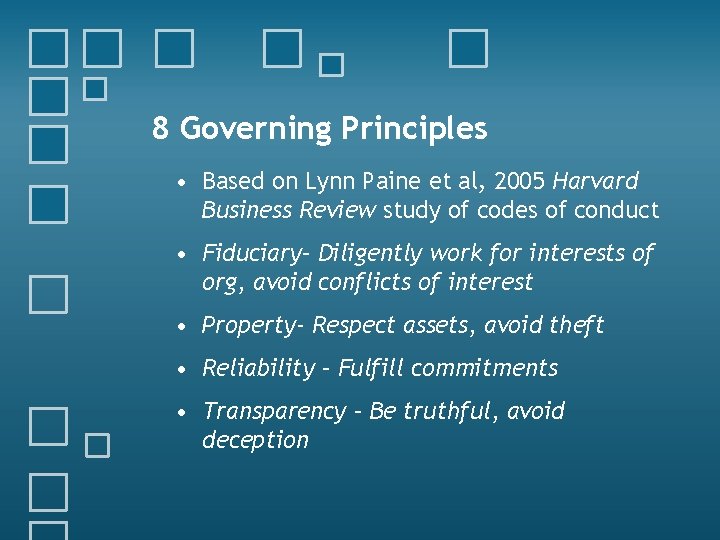 8 Governing Principles

• Based on Lynn Paine et al, 2005 Harvard Business Review study of codes of conduct

• Fiduciary- Diligently work for interests of org, avoid conflicts of interest

• Property- Respect assets, avoid theft

• Reliability - Fulfill commitments

• Transparency - Be truthful, avoid deception